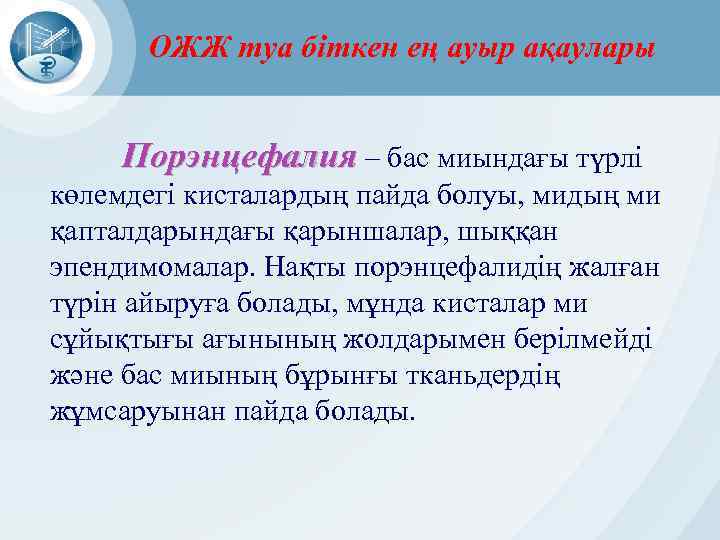 ОЖЖ туа біткен ең ауыр ақаулары

Порэнцефалия – бас миындағы түрлі көлемдегі кисталардың пайда болуы, мидың ми қапталдарындағы қарыншалар, шыққан эпендимомалар. Нақты порэнцефалидің жалған түрін айыруға болады, мұнда кисталар ми сұйықтығы ағынының жолдарымен берілмейді және бас миының бұрынғы тканьдердің жұмсаруынан пайда болады.